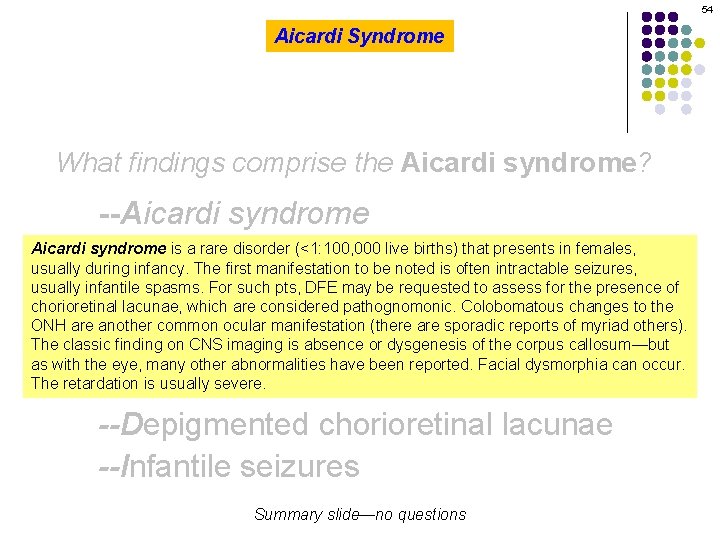 54

Aicardi Syndrome

What findings comprise the Aicardi syndrome?

--Aicardi syndrome

Aicardi syndrome is a rare disorder (<1:100,000 live births) that presents in females, usually during infancy. The first manifestation to be noted is often intractable seizures, usually infantile spasms. For such pts, DFE may be requested to assess for the presence of chorioretinal lacunae, which are considered pathognomonic. Colobomatous changes to the ONH are another common ocular manifestation (there are sporadic reports of myriad others). The classic finding on CNS imaging is absence or dysgenesis of the corpus callosum—but as with the eye, many other abnormalities have been reported. Facial dysmorphia can occur. The retardation is usually severe.

--Depigmented chorioretinal lacunae
--Infantile seizures

Summary slide—no questions